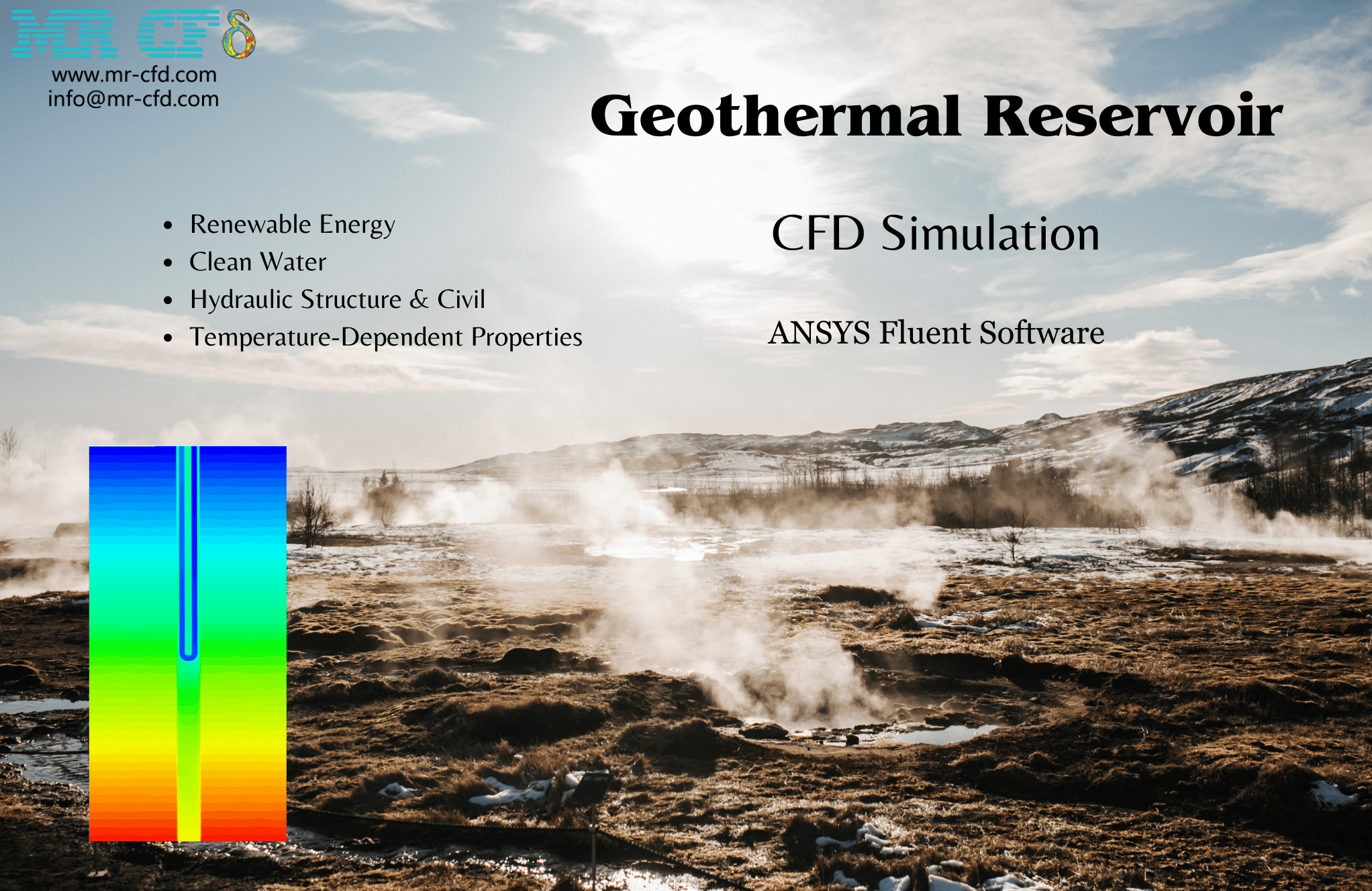 MR CFD
www.mr-cfd.com
info@mr-cfd.com

Geothermal Reservoir

- Renewable Energy
- Clean Water
- Hydraulic Structure & Civil
- Temperature-Dependent Properties

CFD Simulation

ANSYS Fluent Software